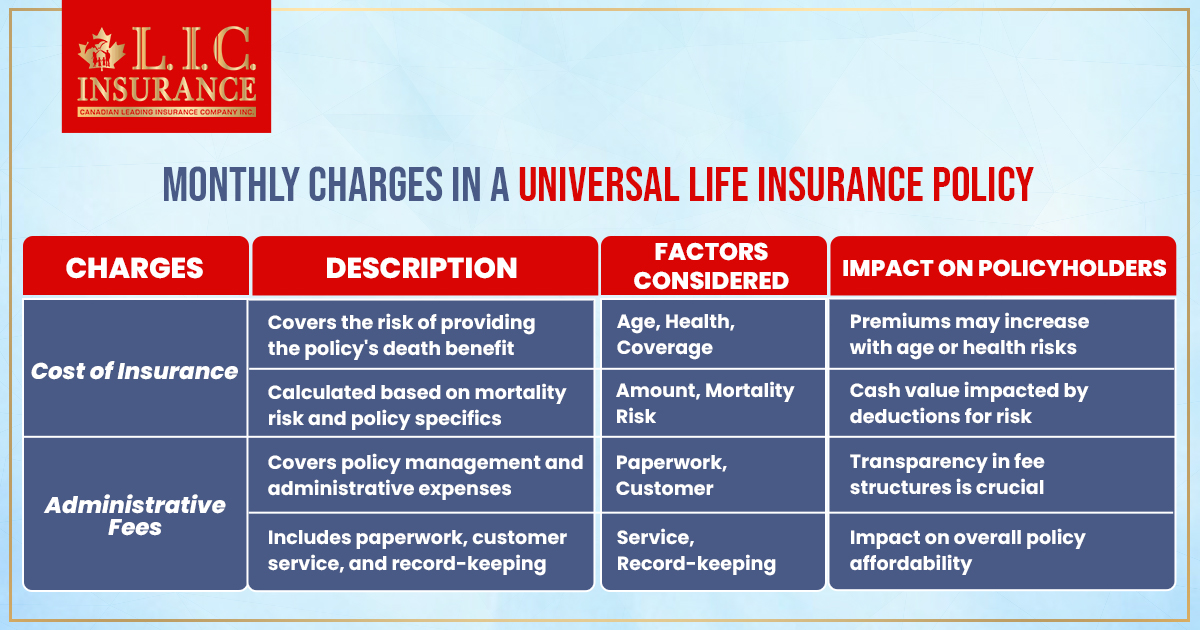 L.I.C. INSURANCE
CANADIAN LEADING INSURANCE COMPANY INC.

MONTHLY CHARGES IN A UNIVERSAL LIFE INSURANCE POLICY

| CHARGES | DESCRIPTION | FACTORS CONSIDERED | IMPACT ON POLICYHOLDERS |
|---|---|---|---|
| Cost of Insurance | Covers the risk of providing the policy's death benefit | Age, Health, Coverage | Premiums may increase with age or health risks |
| | Calculated based on mortality risk and policy specifics | Amount, Mortality Risk | Cash value impacted by deductions for risk |
| Administrative Fees | Covers policy management and administrative expenses | Paperwork, Customer | Transparency in fee structures is crucial |
| | Includes paperwork, customer service, and record-keeping | Service, Record-keeping | Impact on overall policy affordability |